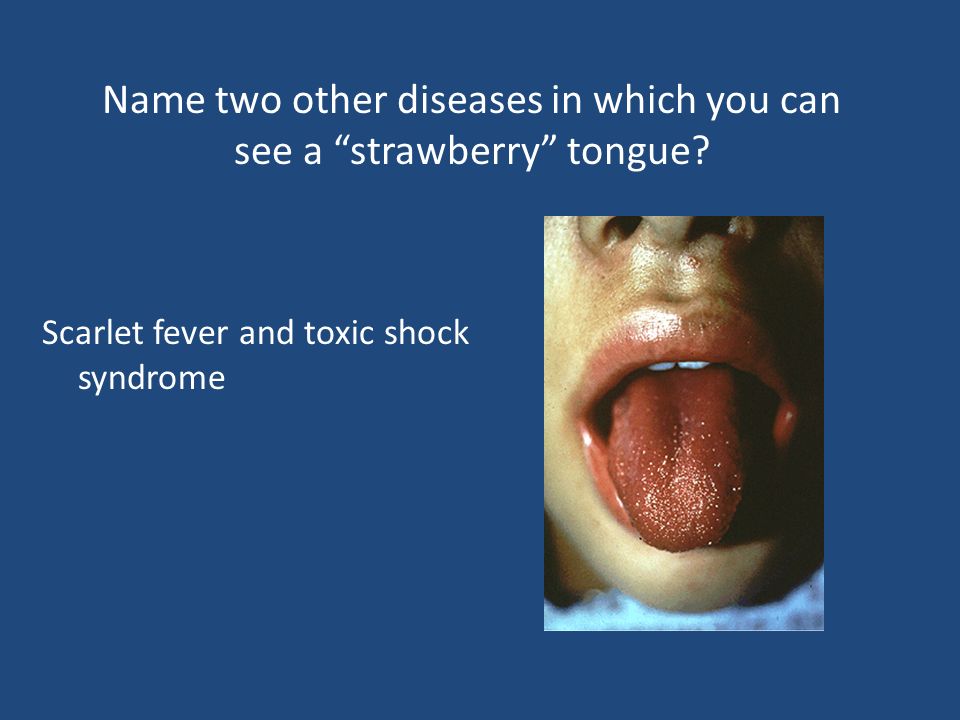 Name two other diseases in which you can see a “strawberry” tongue?

Scarlet fever and toxic shock syndrome